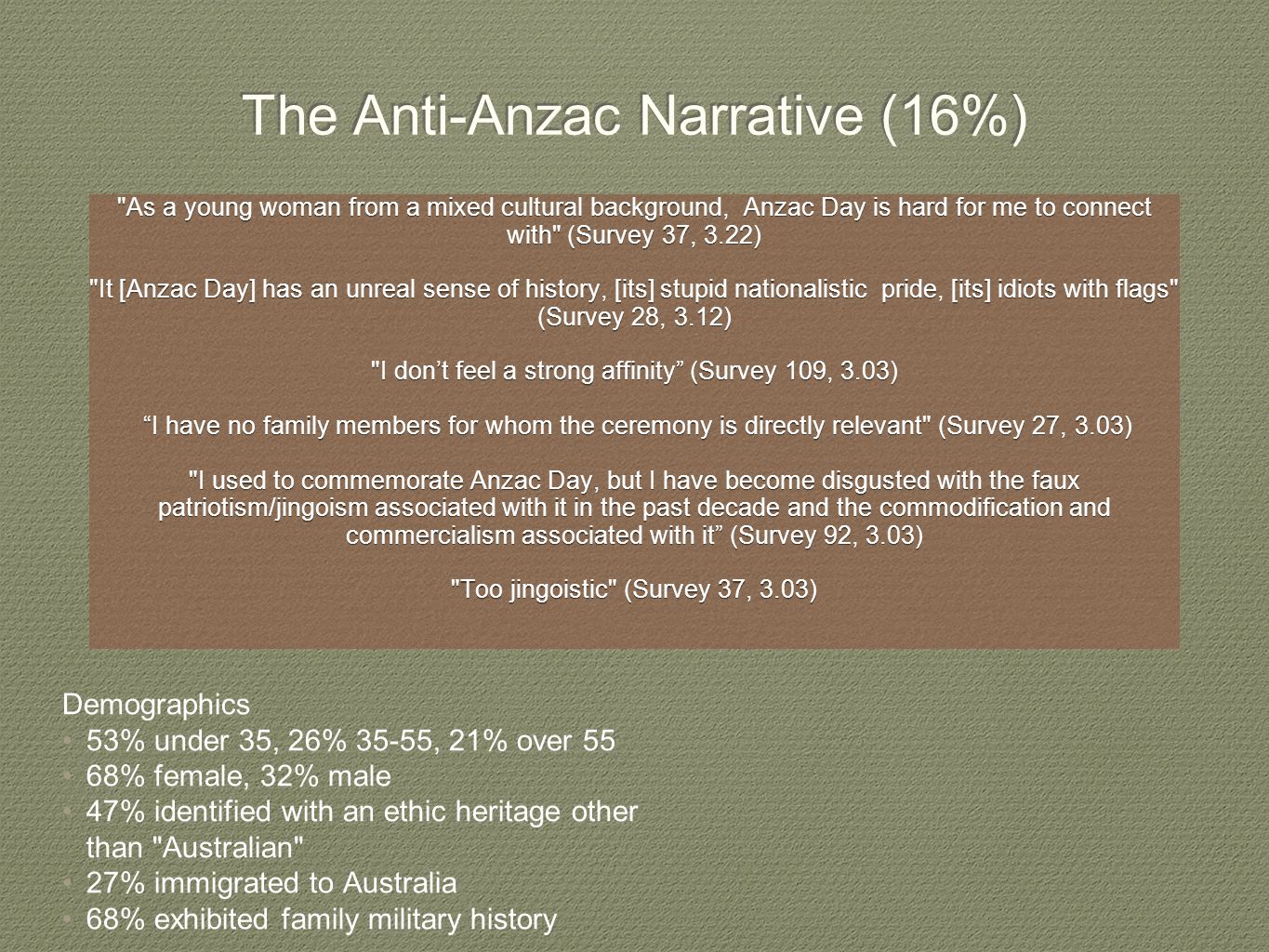 The Anti-Anzac Narrative (16%)

"As a young woman from a mixed cultural background, Anzac Day is hard for me to connect with" (Survey 37, 3.22)

"It [Anzac Day] has an unreal sense of history, [its] stupid nationalistic pride, [its] idiots with flags" (Survey 28, 3.12)

"I don’t feel a strong affinity” (Survey 109, 3.03)

“I have no family members for whom the ceremony is directly relevant" (Survey 27, 3.03)

"I used to commemorate Anzac Day, but I have become disgusted with the faux patriotism/jingoism associated with it in the past decade and the commodification and commercialism associated with it” (Survey 92, 3.03)

"Too jingoistic" (Survey 37, 3.03)

Demographics
• 53% under 35, 26% 35-55, 21% over 55
• 68% female, 32% male
• 47% identified with an ethic heritage other than "Australian"
• 27% immigrated to Australia
• 68% exhibited family military history